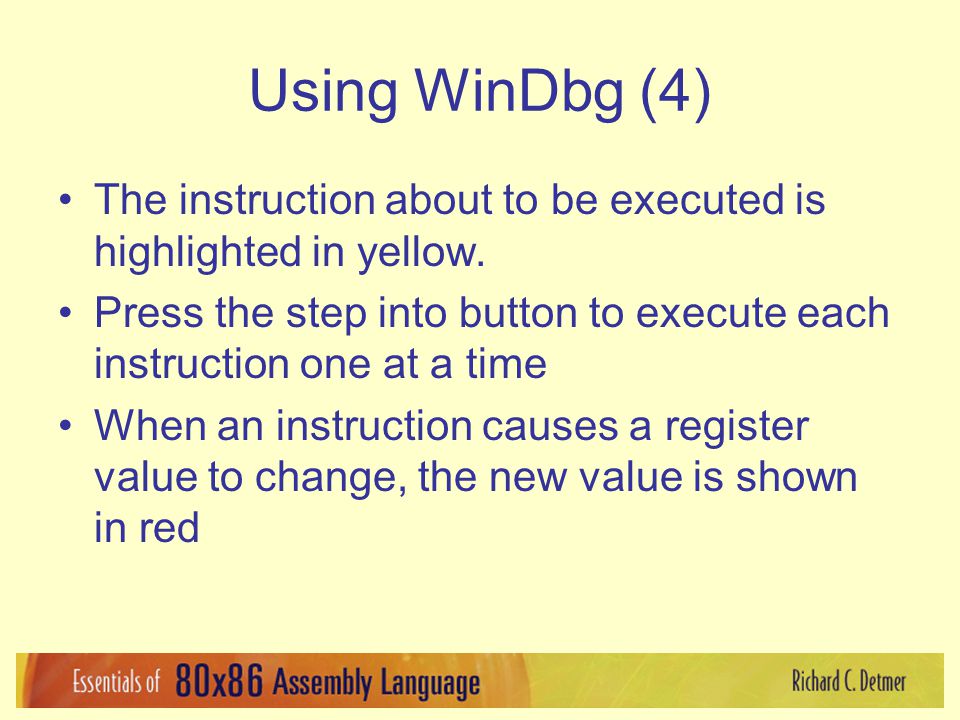 Using WinDbg (4)

• The instruction about to be executed is highlighted in yellow.

• Press the step into button to execute each instruction one at a time

• When an instruction causes a register value to change, the new value is shown in red

Essentials of 80x86 Assembly Language

Richard C. Detmer